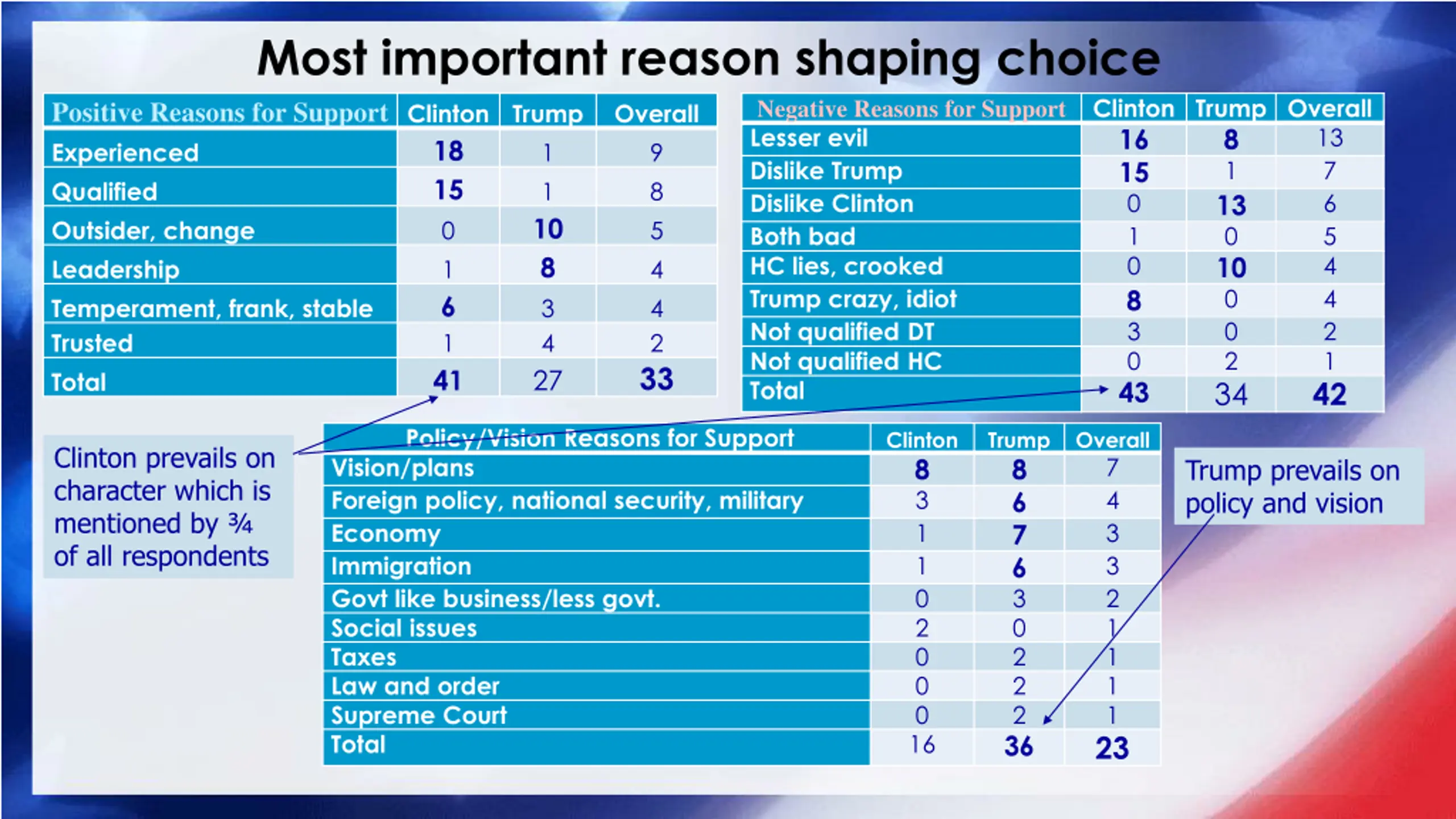 Most important reason shaping choice

| Positive Reasons for Support | Clinton | Trump | Overall |
|---|---|---|---|
| Experienced | 18 | 1 | 9 |
| Qualified | 15 | 1 | 8 |
| Outsider, change | 0 | 10 | 5 |
| Leadership | 1 | 8 | 4 |
| Temperament, frank, stable | 6 | 3 | 4 |
| Trusted | 1 | 4 | 2 |
| Total | 41 | 27 | 33 |

| Negative Reasons for Support | Clinton | Trump | Overall |
|---|---|---|---|
| Lesser evil | 16 | 8 | 13 |
| Dislike Trump | 15 | 1 | 7 |
| Dislike Clinton | 0 | 13 | 6 |
| Both bad | 1 | 0 | 5 |
| HC lies, crooked | 0 | 10 | 4 |
| Trump crazy, idiot | 8 | 0 | 4 |
| Not qualified DT | 3 | 0 | 2 |
| Not qualified HC | 0 | 2 | 1 |
| Total | 43 | 34 | 42 |

Clinton prevails on character which is mentioned by ¾ of all respondents

| Policy/Vision Reasons for Support | Clinton | Trump | Overall |
|---|---|---|---|
| Vision/plans | 8 | 8 | 7 |
| Foreign policy, national security, military | 3 | 6 | 4 |
| Economy | 1 | 7 | 3 |
| Immigration | 1 | 6 | 3 |
| Govt like business/less govt. | 0 | 3 | 2 |
| Social issues | 2 | 0 | 1 |
| Taxes | 0 | 2 | 1 |
| Law and order | 0 | 2 | 1 |
| Supreme Court | 0 | 2 | 1 |
| Total | 16 | 36 | 23 |

Trump prevails on policy and vision